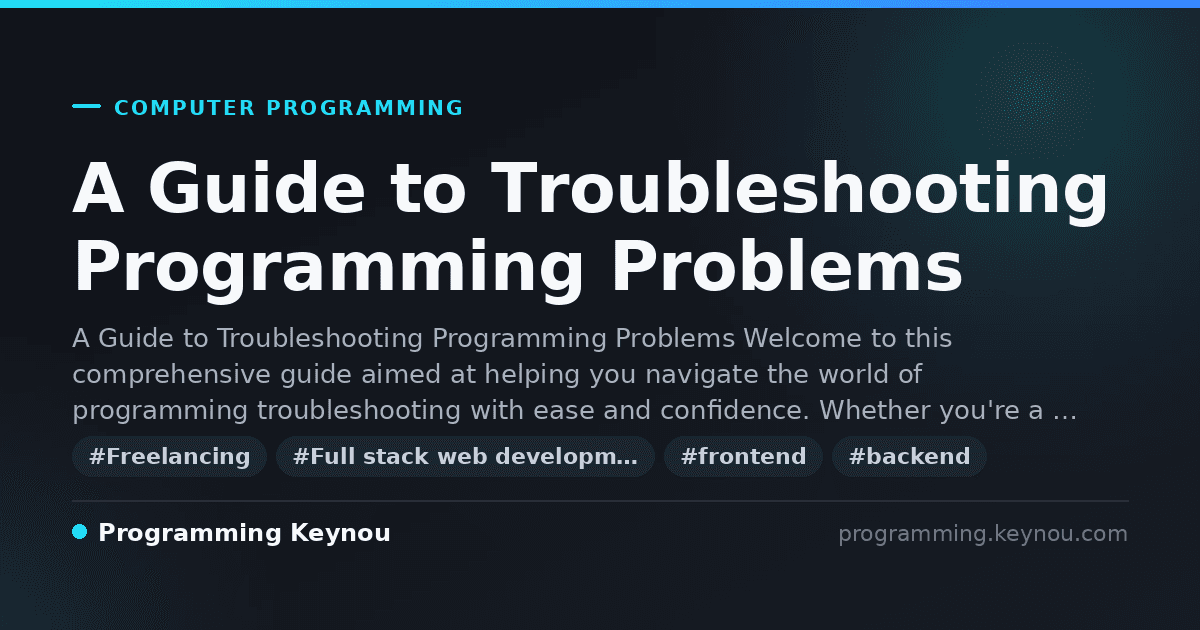 COMPUTER PROGRAMMING

A Guide to Troubleshooting Programming Problems

A Guide to Troubleshooting Programming Problems Welcome to this comprehensive guide aimed at helping you navigate the world of programming troubleshooting with ease and confidence. Whether you're a …

#Freelancing #Full stack web developm… #frontend #backend

Programming Keynou

programming.keynou.com